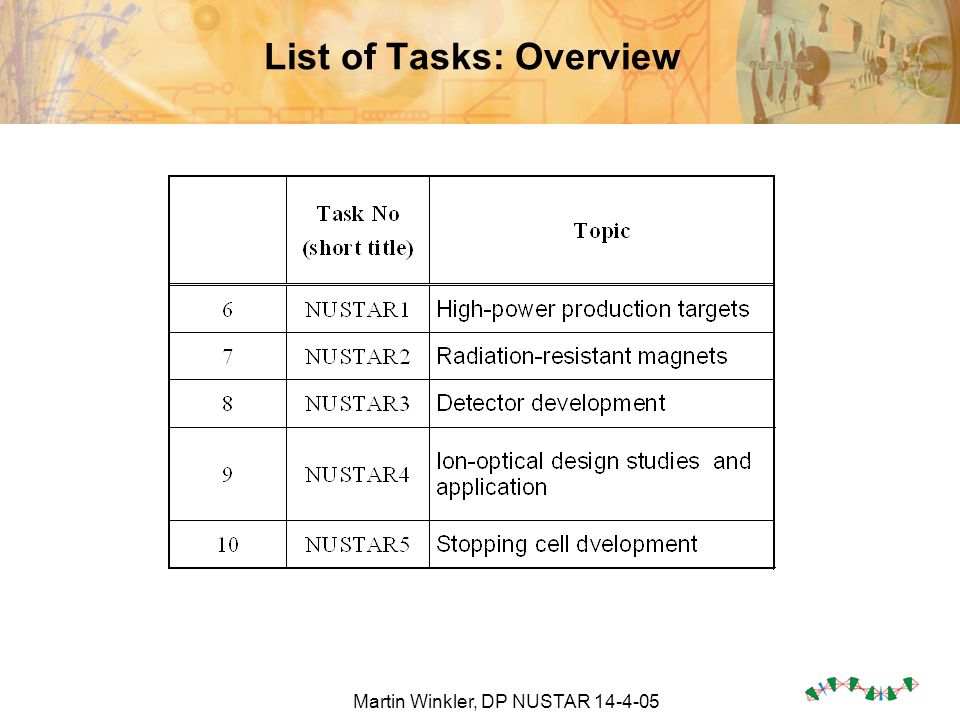 List of Tasks: Overview

| | Task No (short title) | Topic |
|---|---|---|
| 6 | NUSTAR1 | High-power production targets |
| 7 | NUSTAR2 | Radiation-resistant magnets |
| 8 | NUSTAR3 | Detector development |
| 9 | NUSTAR4 | Ion-optical design studies and application |
| 10 | NUSTAR5 | Stopping cell dvelopment |

Martin Winkler, DP NUSTAR 14-4-05